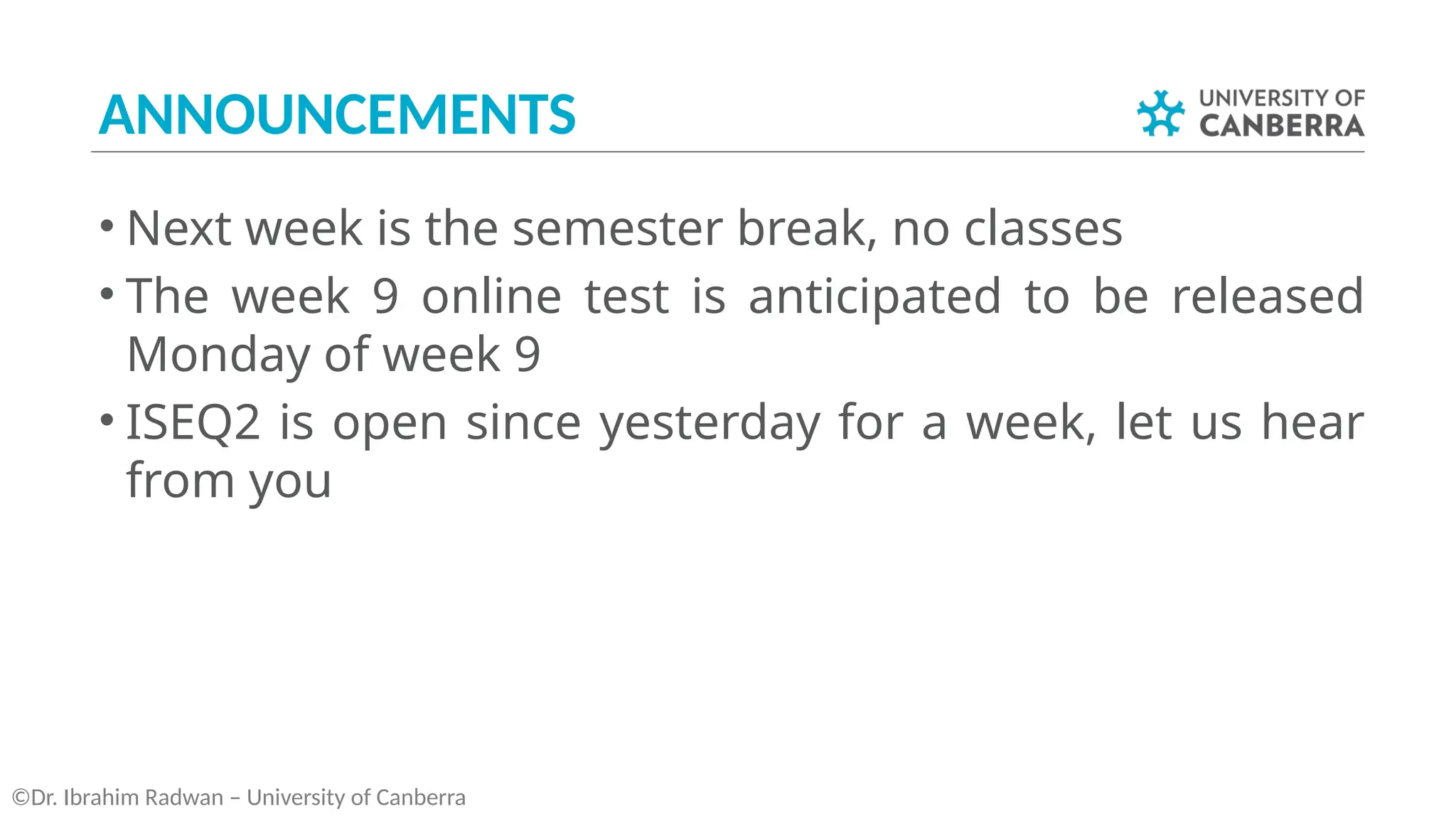 ANNOUNCEMENTS

UNIVERSITY OF CANBERRA

• Next week is the semester break, no classes

• The week 9 online test is anticipated to be released Monday of week 9

• ISEQ2 is open since yesterday for a week, let us hear from you

©Dr. Ibrahim Radwan – University of Canberra